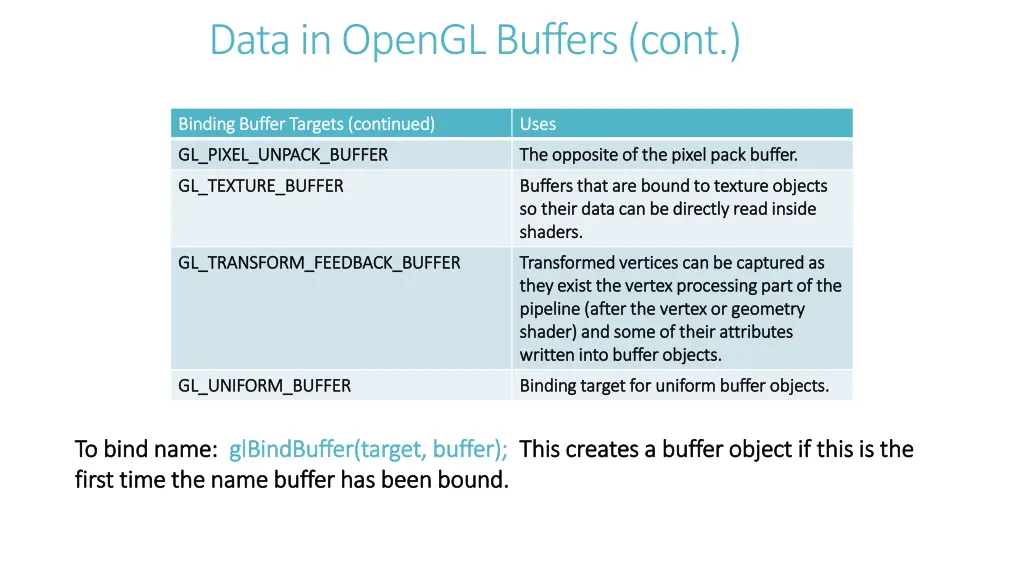 Data in OpenGL Buffers (cont.)

| Binding Buffer Targets (continued) | Uses |
|---|---|
| GL_PIXEL_UNPACK_BUFFER | The opposite of the pixel pack buffer. |
| GL_TEXTURE_BUFFER | Buffers that are bound to texture objects so their data can be directly read inside shaders. |
| GL_TRANSFORM_FEEDBACK_BUFFER | Transformed vertices can be captured as they exist the vertex processing part of the pipeline (after the vertex or geometry shader) and some of their attributes written into buffer objects. |
| GL_UNIFORM_BUFFER | Binding target for uniform buffer objects. |

To bind name: glBindBuffer(target, buffer); This creates a buffer object if this is the first time the name buffer has been bound.